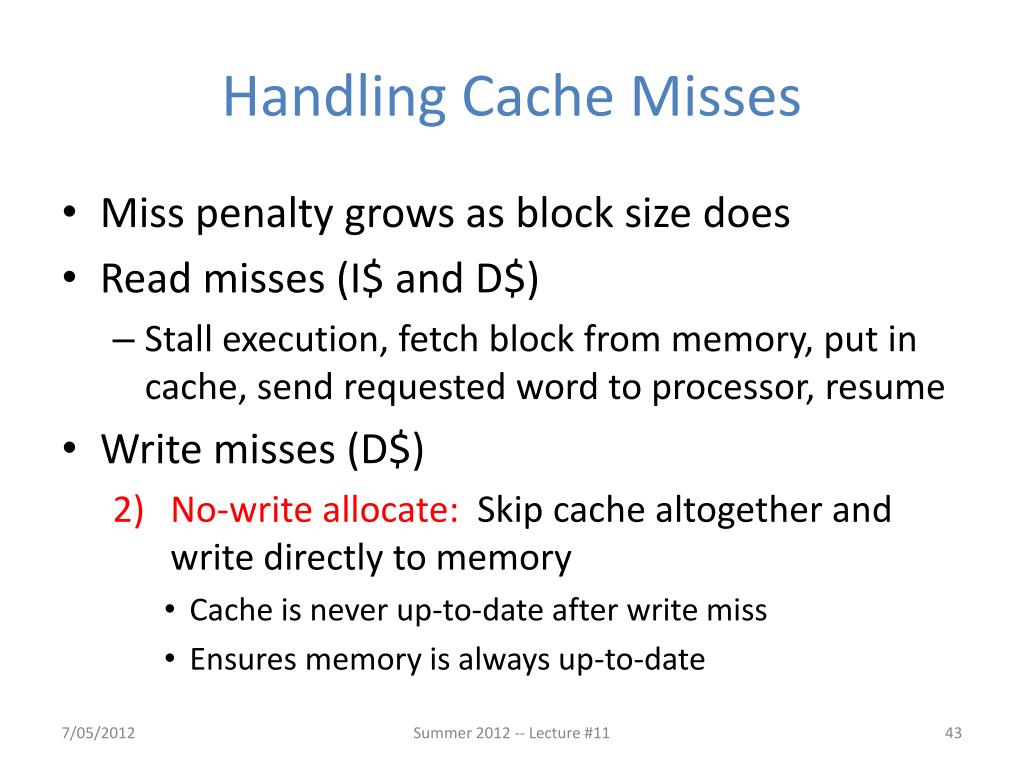 Handling Cache Misses

• Miss penalty grows as block size does
• Read misses (I\$ and D\$)
– Stall execution, fetch block from memory, put in cache, send requested word to processor, resume
• Write misses (D\$)
2) No-write allocate: Skip cache altogether and write directly to memory
• Cache is never up-to-date after write miss
• Ensures memory is always up-to-date

7/05/2012 Summer 2012 -- Lecture #11 43